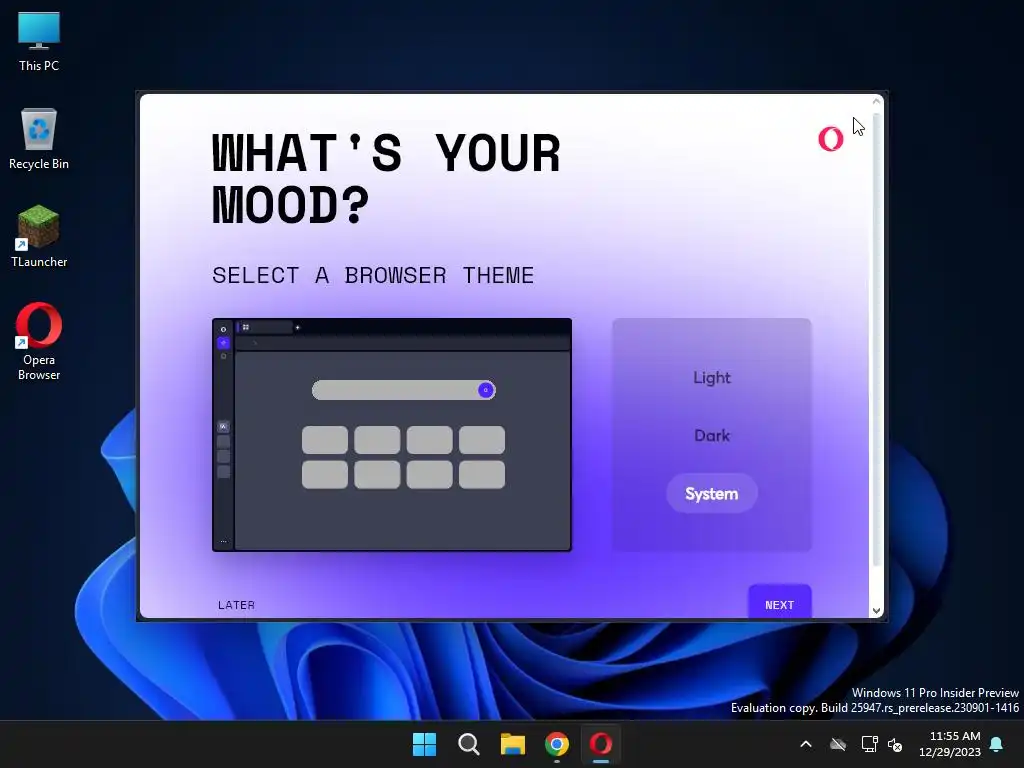 This PC

Recycle Bin

TLauncher

Opera Browser

WHAT'S YOUR MOOD?

SELECT A BROWSER THEME

Light

Dark

System

LATER

NEXT

Windows 11 Pro Insider Preview
Evaluation copy. Build 25947.rs_prerelease.230901-1416

11:55 AM
12/29/2023